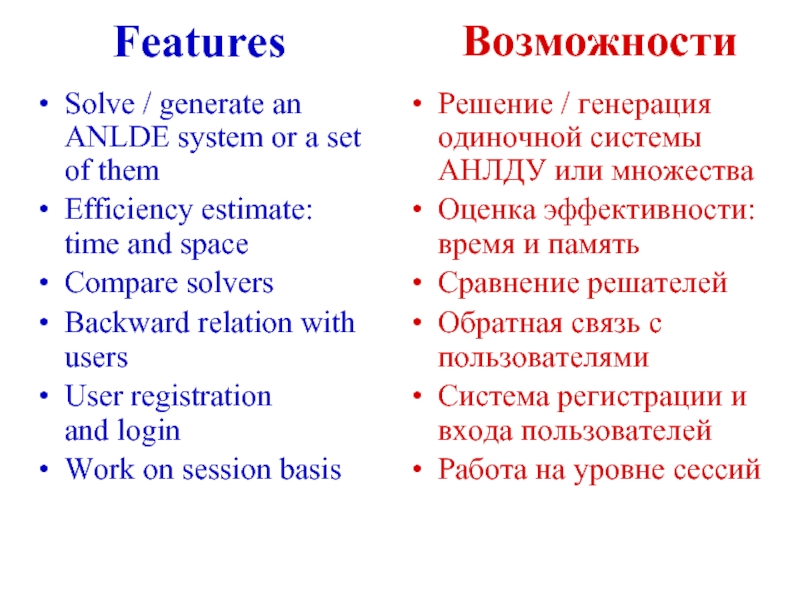 Features

• Solve / generate an ANLDE system or a set of them
• Efficiency estimate: time and space
• Compare solvers
• Backward relation with users
• User registration and login
• Work on session basis

Возможности

• Решение / генерация одиночной системы АНЛДУ или множества
• Оценка эффективности: время и память
• Сравнение решателей
• Обратная связь с пользователями
• Система регистрации и входа пользователей
• Работа на уровне сессий